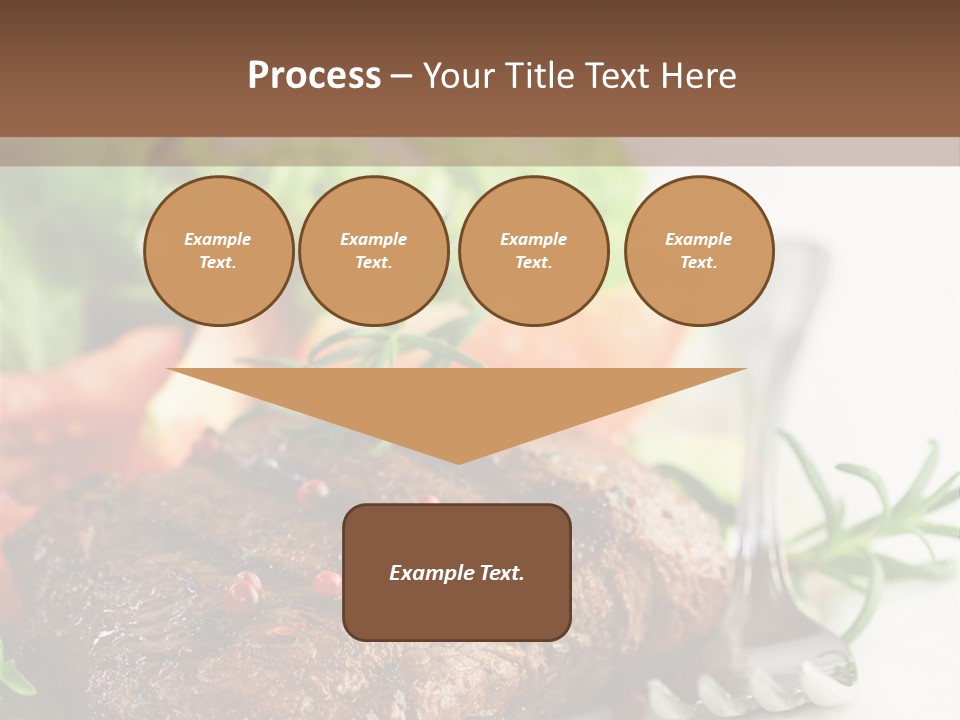 Process – Your Title Text Here

Example Text.

Example Text.

Example Text.

Example Text.

Example Text.